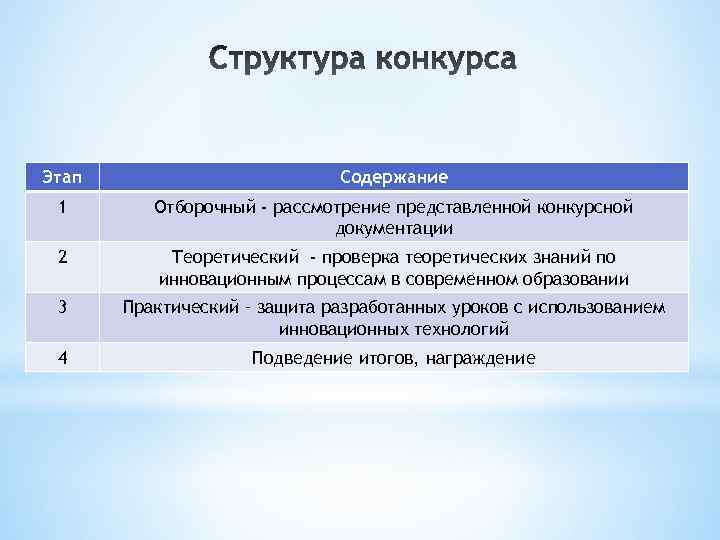 Структура конкурса

| Этап | Содержание |
|---|---|
| 1 | Отборочный - рассмотрение представленной конкурсной документации |
| 2 | Теоретический - проверка теоретических знаний по инновационным процессам в современном образовании |
| 3 | Практический - защита разработанных уроков с использованием инновационных технологий |
| 4 | Подведение итогов, награждение |